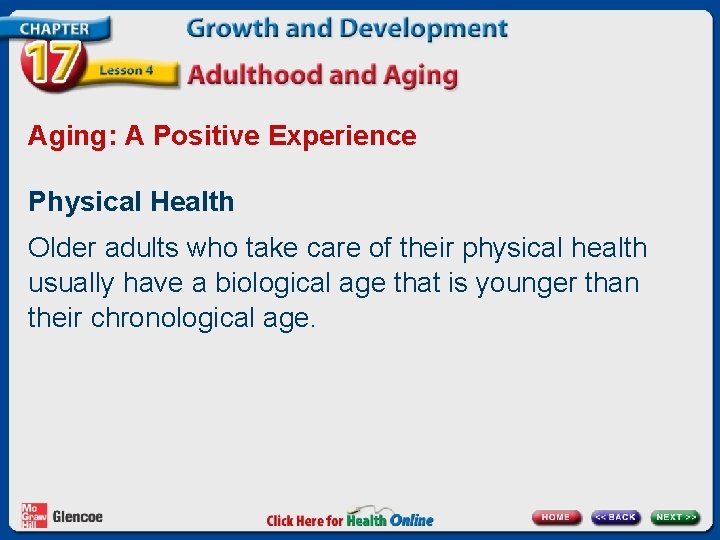 CHAPTER 17 Lesson 4

Growth and Development

Adulthood and Aging

Aging: A Positive Experience

Physical Health

Older adults who take care of their physical health usually have a biological age that is younger than their chronological age.

Mc Graw Hill Glencoe

Click Here for Health Online

HOME
<< BACK
NEXT >>